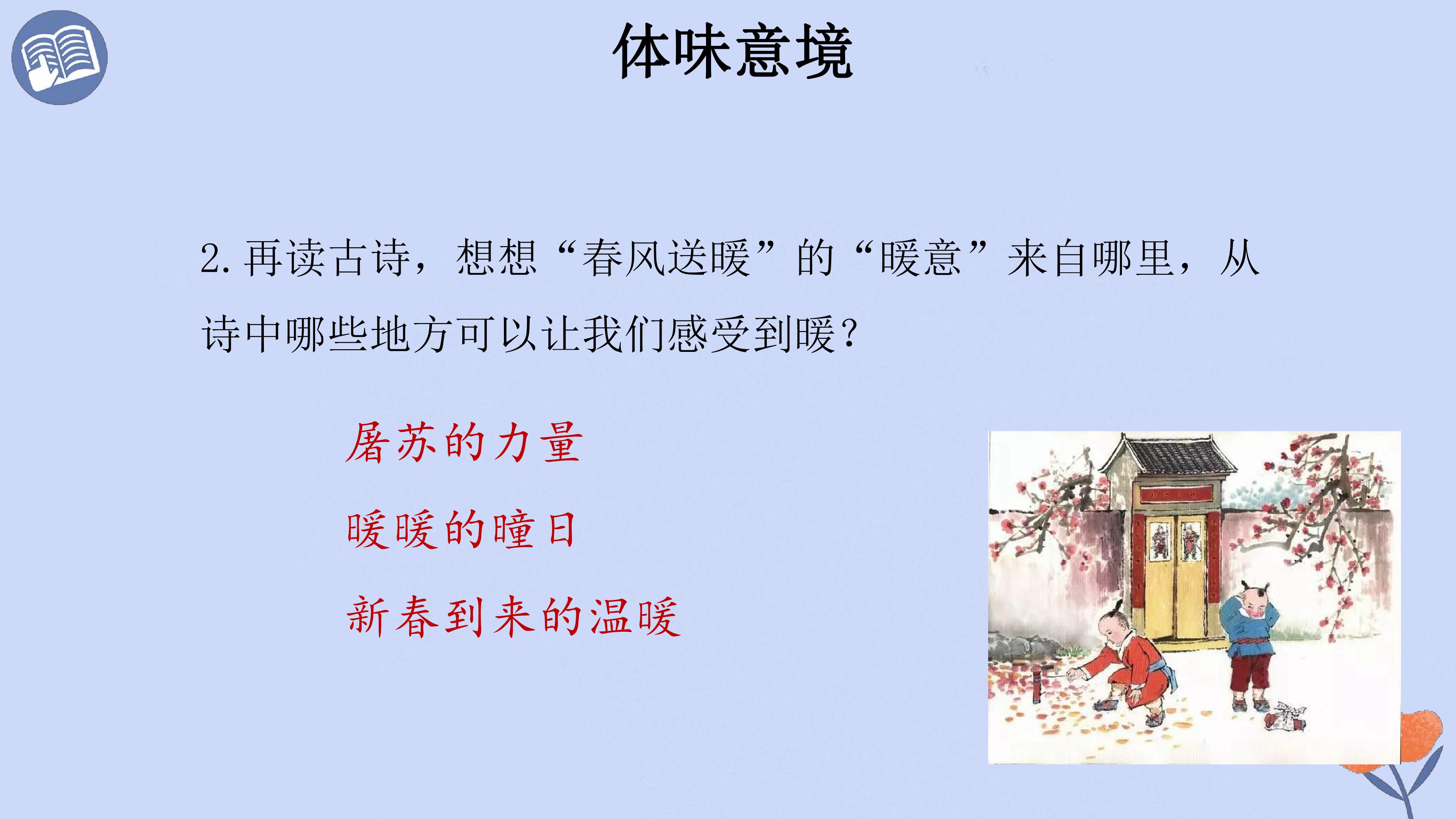 体味意境

2.再读古诗，想想“春风送暖”的“暖意”来自哪里，从诗中哪些地方可以让我们感受到暖？

屠苏的力量

暖暖的曈日

新春到来的温暖